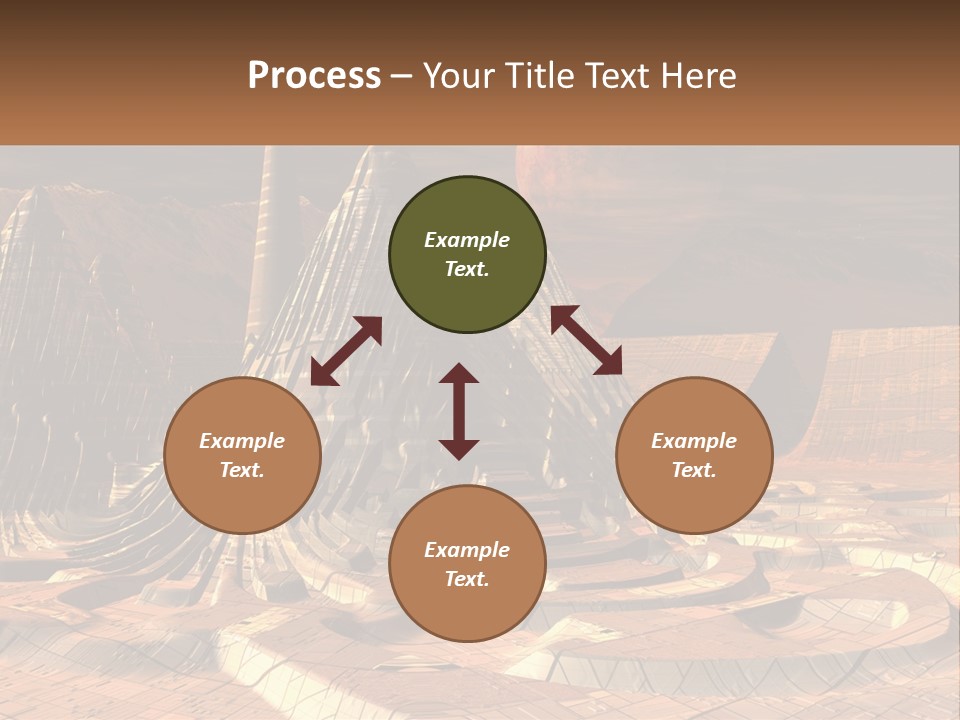 Process – Your Title Text Here

Example Text.

Example Text.

Example Text.

Example Text.